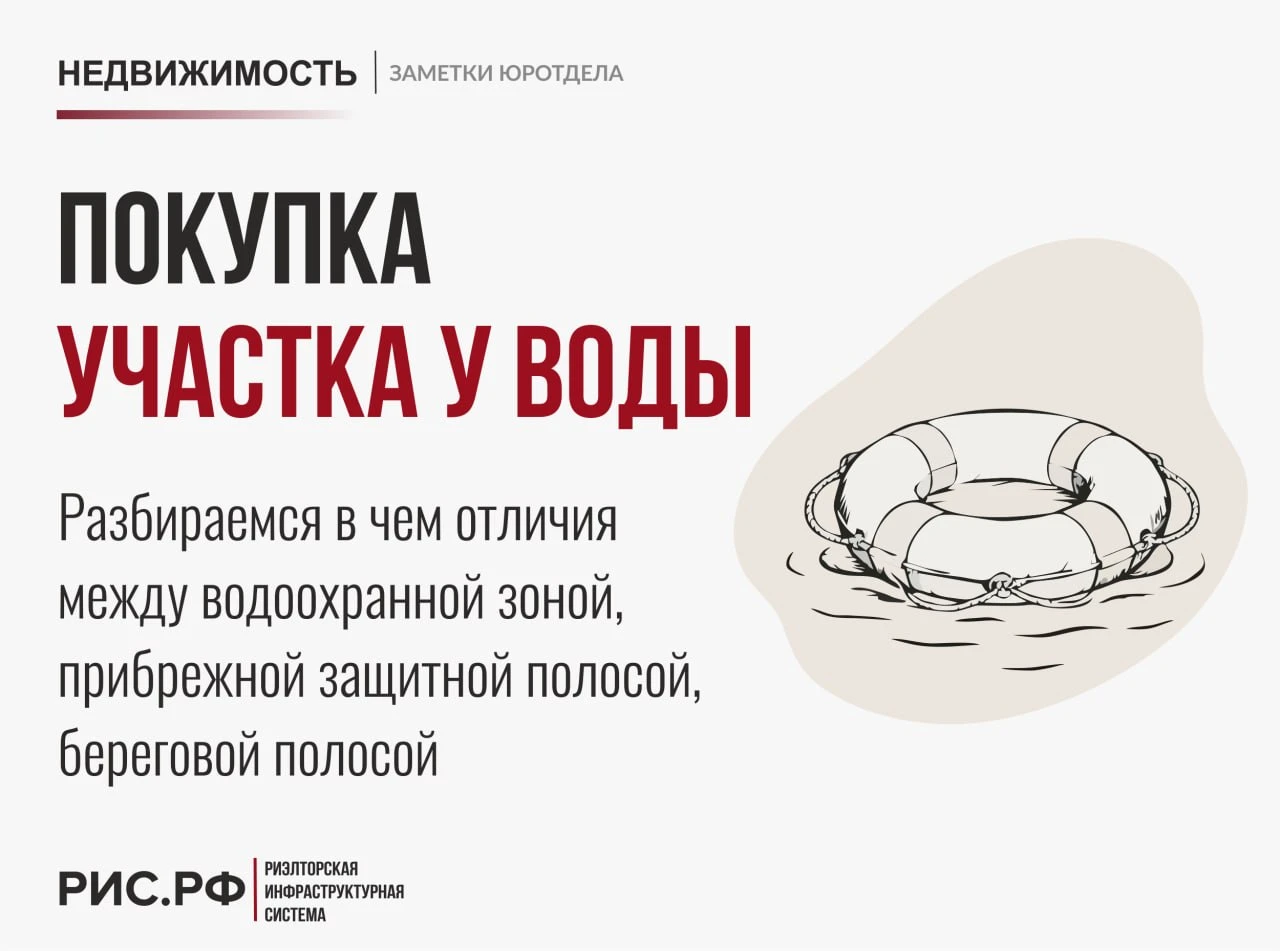 НЕДВИЖИМОСТЬ | ЗАМЕТКИ ЮРОТДЕЛА

ПОКУПКА УЧАСТКА У ВОДЫ

Разбираемся в чем отличия между водоохранной зоной, прибрежной защитной полосой, береговой полосой

РИС.РФ | РИЭЛТОРСКАЯ ИНФРАСТРУКТУРНАЯ СИСТЕМА